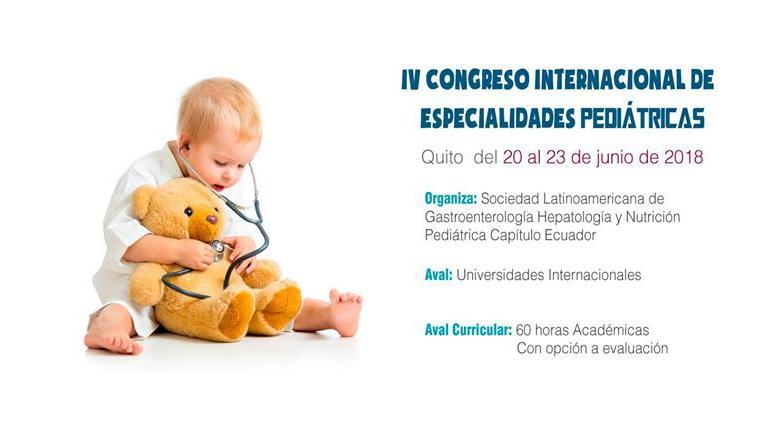 IV CONGRESO INTERNACIONAL DE ESPECIALIDADES PEDIÁTRICAS

Quito del 20 al 23 de junio de 2018

Organiza: Sociedad Latinoamericana de Gastroenterología Hepatología y Nutrición Pediátrica Capítulo Ecuador

Aval: Universidades Internacionales

Aval Curricular: 60 horas Académicas
Con opción a evaluación